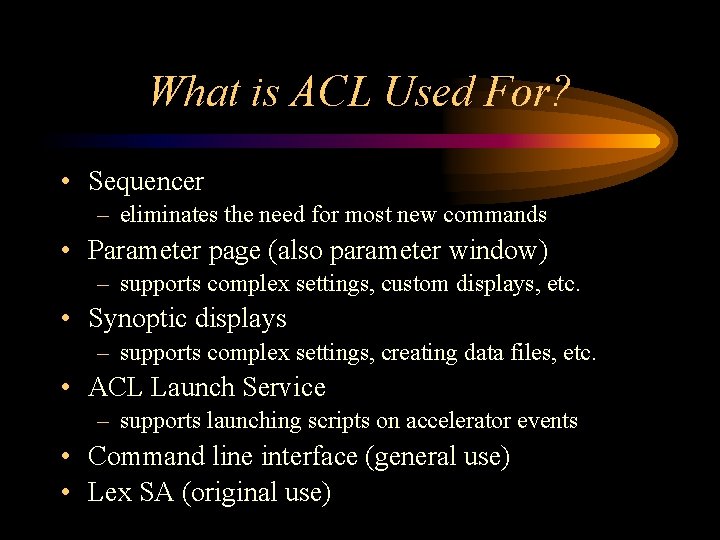 What is ACL Used For?

• Sequencer
– eliminates the need for most new commands
• Parameter page (also parameter window)
– supports complex settings, custom displays, etc.
• Synoptic displays
– supports complex settings, creating data files, etc.
• ACL Launch Service
– supports launching scripts on accelerator events
• Command line interface (general use)
• Lex SA (original use)